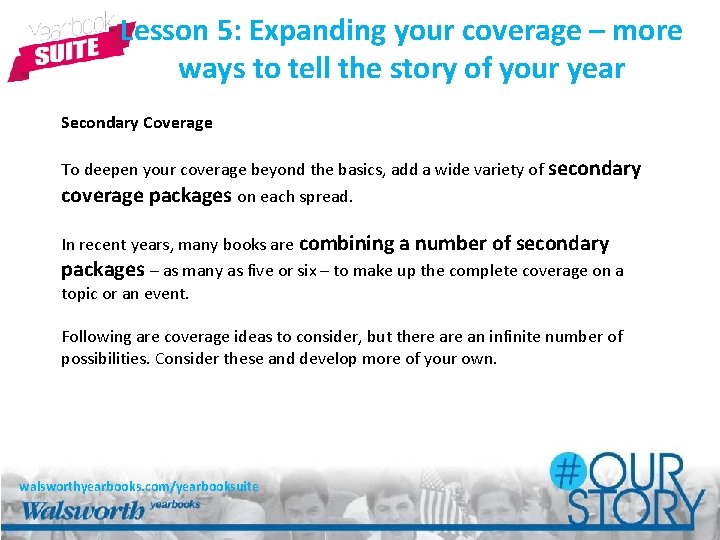 yearbook SUITE

Lesson 5: Expanding your coverage – more ways to tell the story of your year

Secondary Coverage

To deepen your coverage beyond the basics, add a wide variety of secondary coverage packages on each spread.

In recent years, many books are combining a number of secondary packages – as many as five or six – to make up the complete coverage on a topic or an event.

Following are coverage ideas to consider, but there are an infinite number of possibilities. Consider these and develop more of your own.

walsworthyearbooks.com/yearbooksuite
Walsworth yearbooks

#OUR STORY